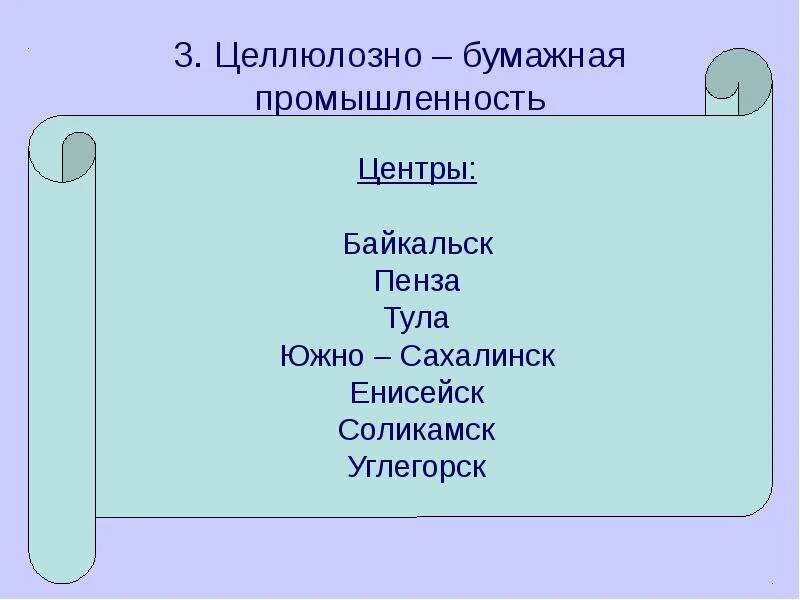 3. Целлюлозно – бумажная промышленность

Центры:

Байкальск
Пенза
Тула
Южно – Сахалинск
Енисейск
Соликамск
Углегорск